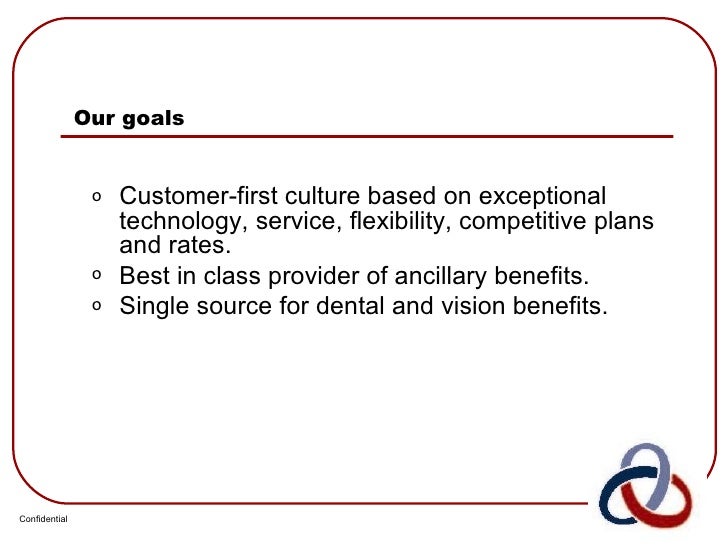 Our goals

o Customer-first culture based on exceptional technology, service, flexibility, competitive plans and rates.
o Best in class provider of ancillary benefits.
o Single source for dental and vision benefits.

Confidential